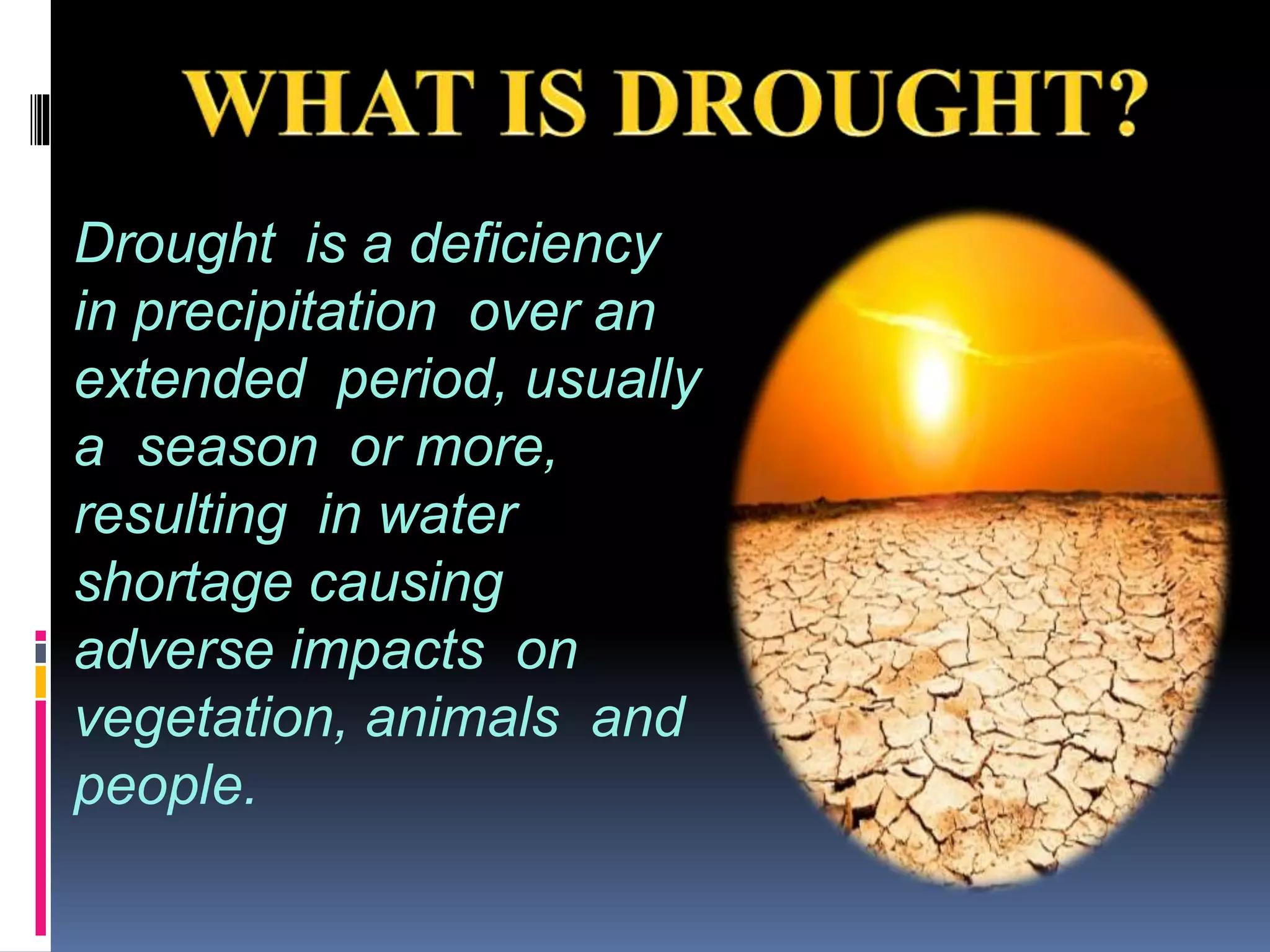 WHAT IS DROUGHT?

Drought is a deficiency in precipitation over an extended period, usually a season or more, resulting in water shortage causing adverse impacts on vegetation, animals and people.